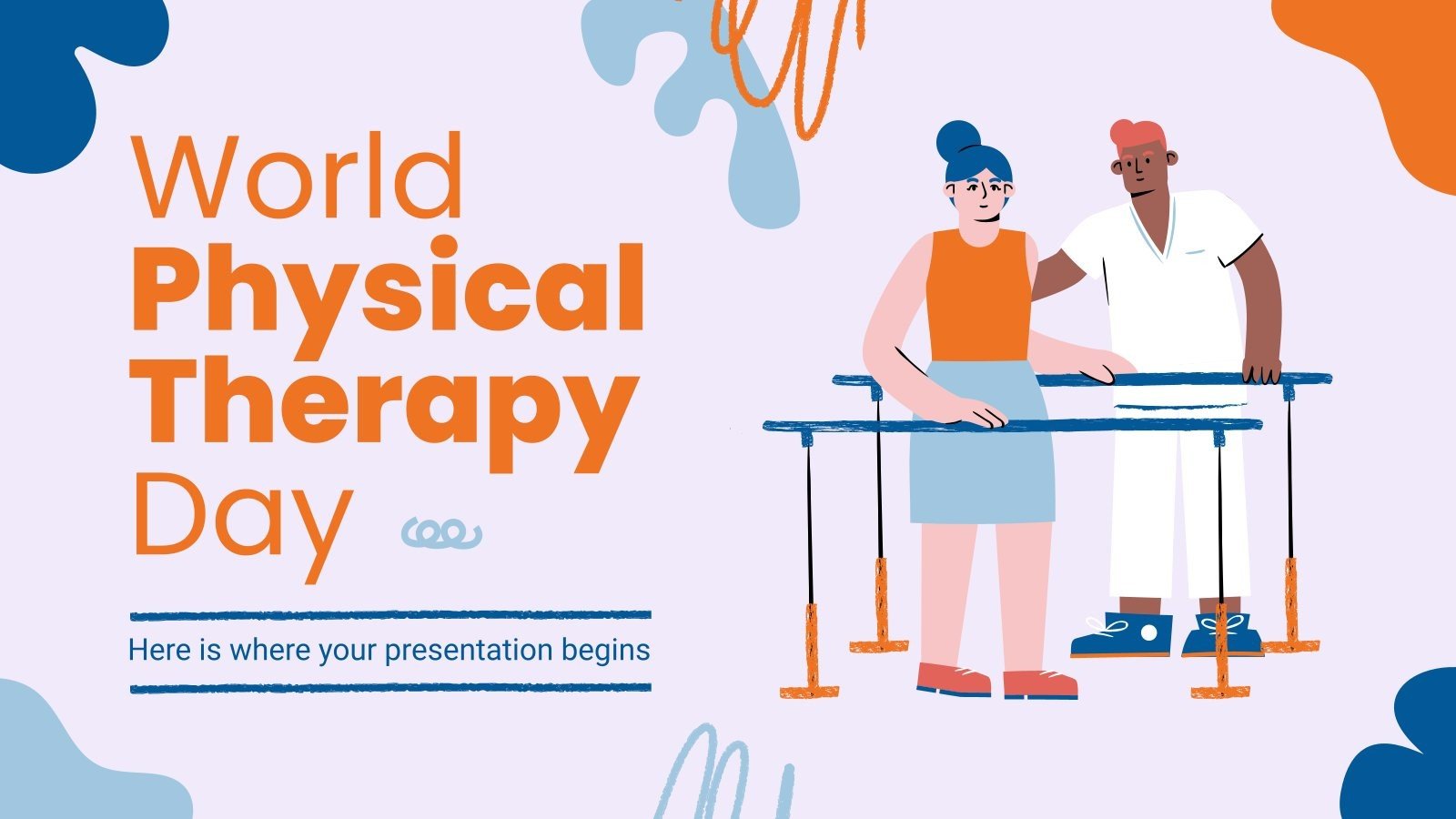 World
Physical
Therapy
Day

Here is where your presentation begins